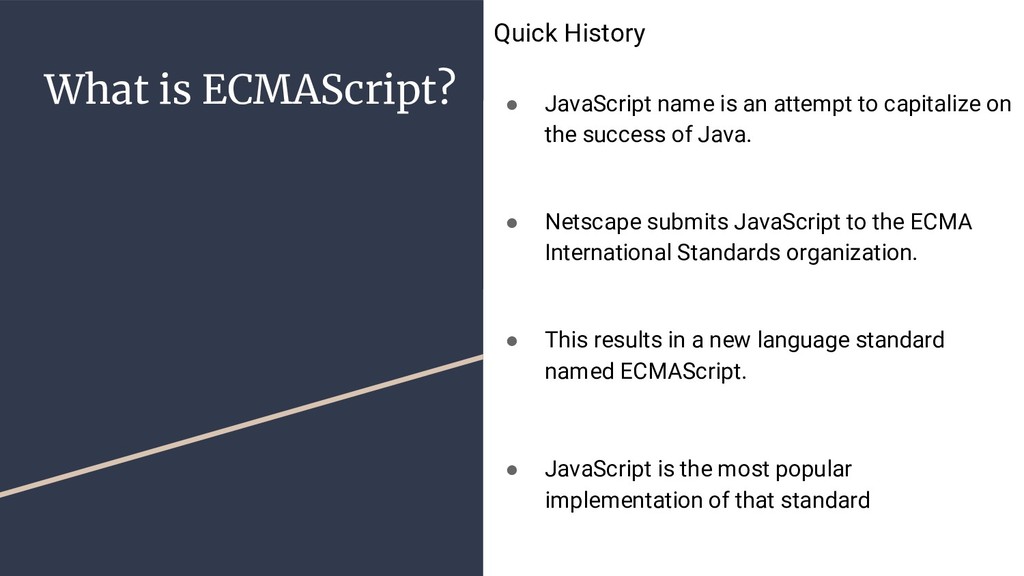 What is ECMAScript?

Quick History

● JavaScript name is an attempt to capitalize on the success of Java.

● Netscape submits JavaScript to the ECMA International Standards organization.

● This results in a new language standard named ECMAScript.

● JavaScript is the most popular implementation of that standard